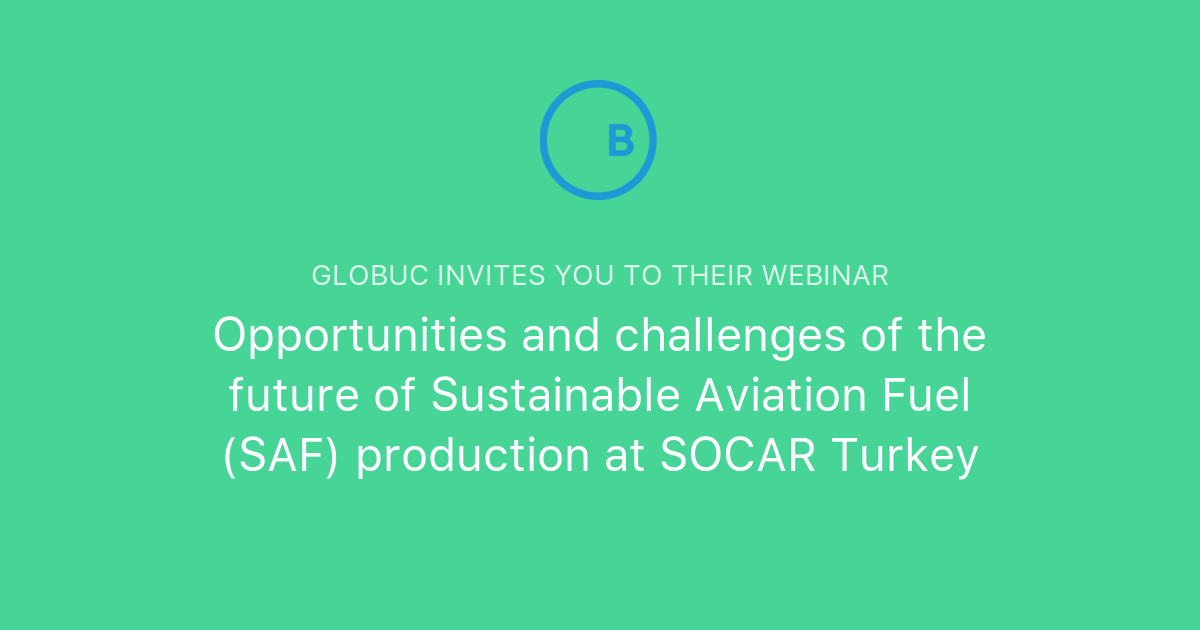 B

GLOBUC INVITES YOU TO THEIR WEBINAR

Opportunities and challenges of the future of Sustainable Aviation Fuel (SAF) production at SOCAR Turkey